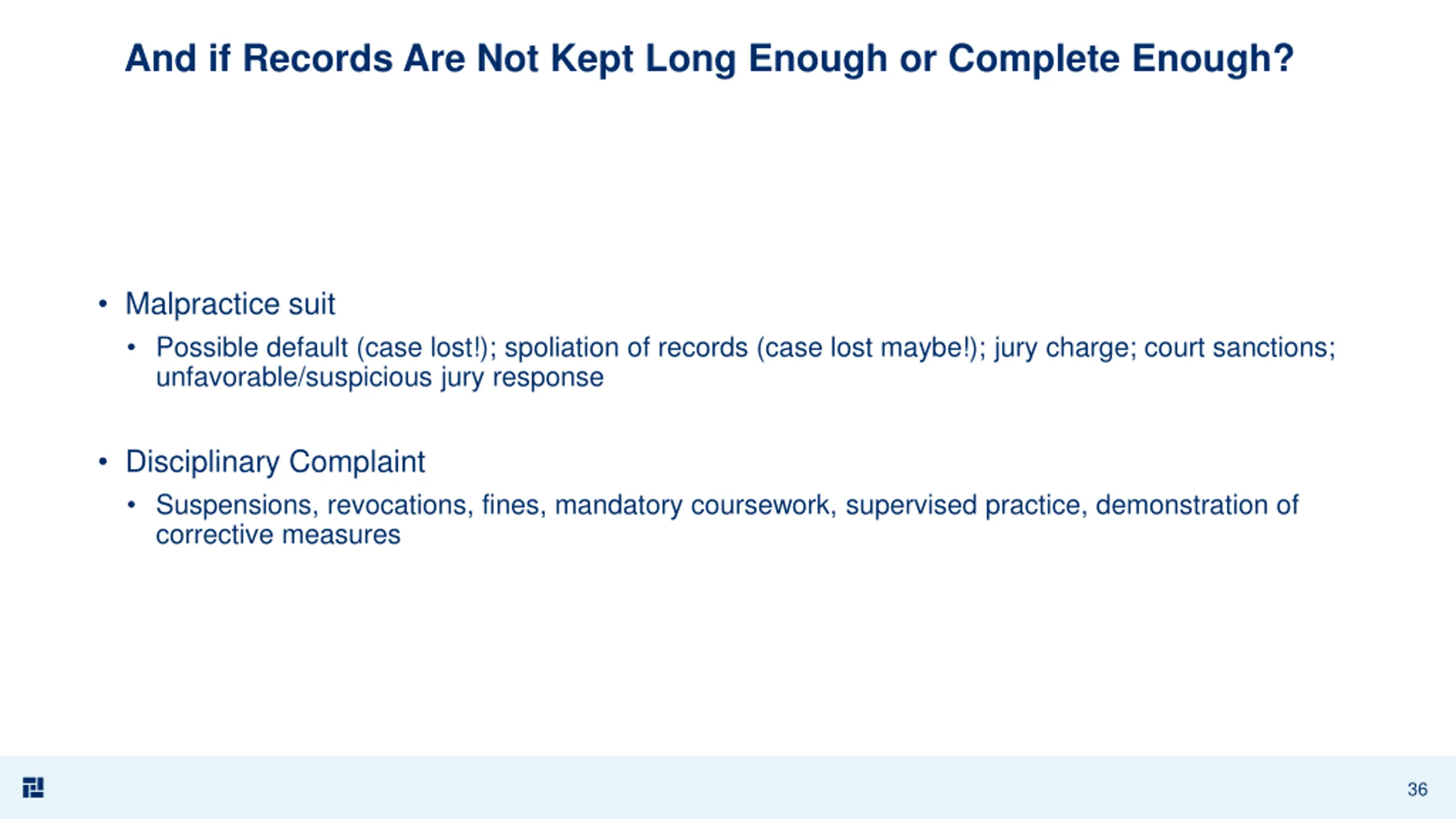 And if Records Are Not Kept Long Enough or Complete Enough?

• Malpractice suit

• Possible default (case lost!); spoliation of records (case lost maybe!); jury charge; court sanctions; unfavorable/suspicious jury response

• Disciplinary Complaint

• Suspensions, revocations, fines, mandatory coursework, supervised practice, demonstration of corrective measures

36